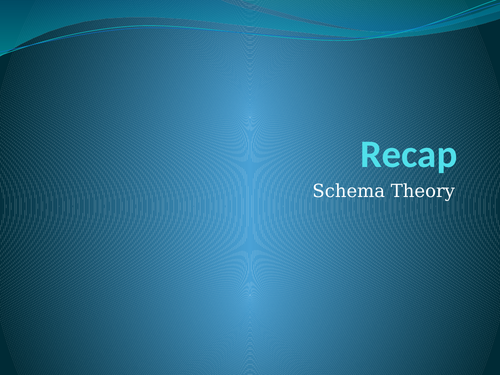 Recap

Schema Theory